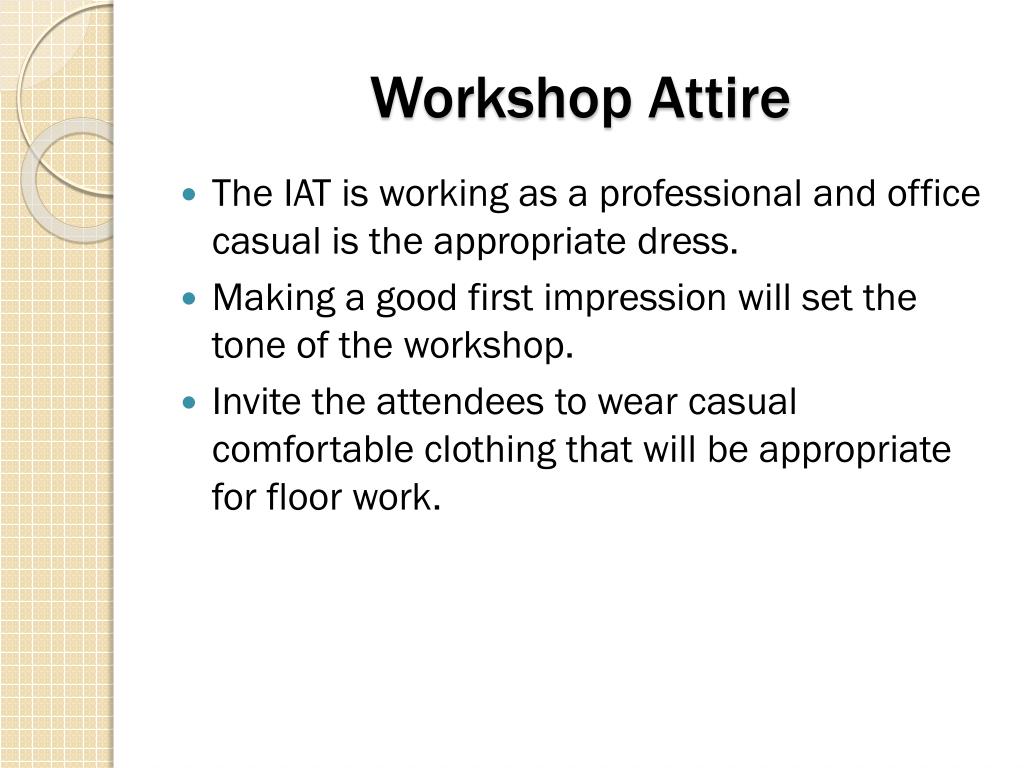 Workshop Attire

- The IAT is working as a professional and office casual is the appropriate dress.
- Making a good first impression will set the tone of the workshop.
- Invite the attendees to wear casual comfortable clothing that will be appropriate for floor work.